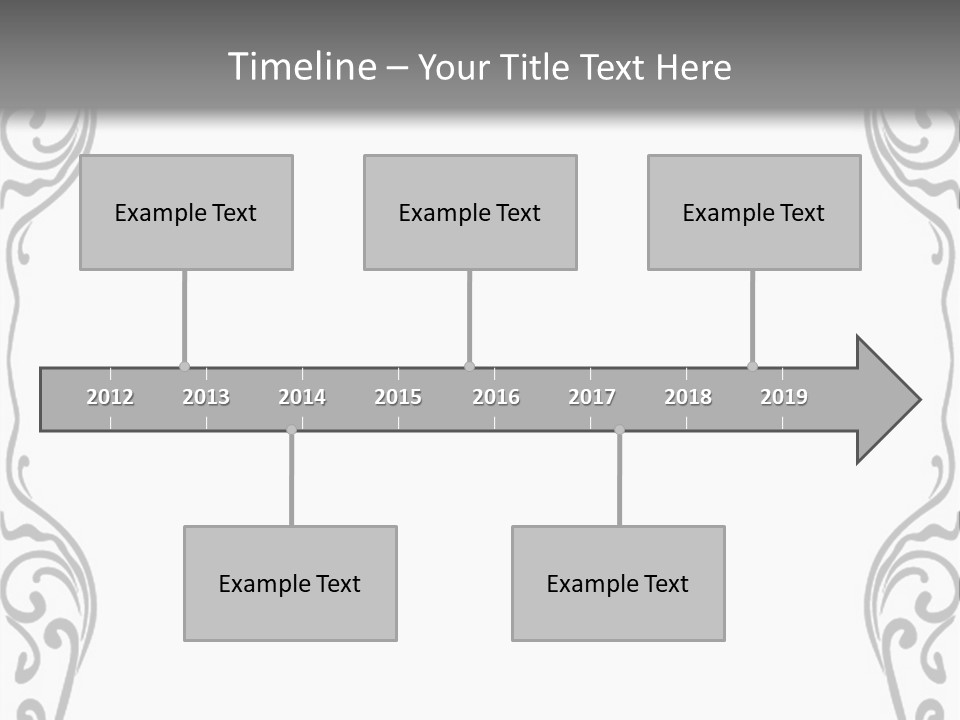 Timeline – Your Title Text Here

Example Text

Example Text

Example Text

2012 2013 2014 2015 2016 2017 2018 2019

Example Text

Example Text